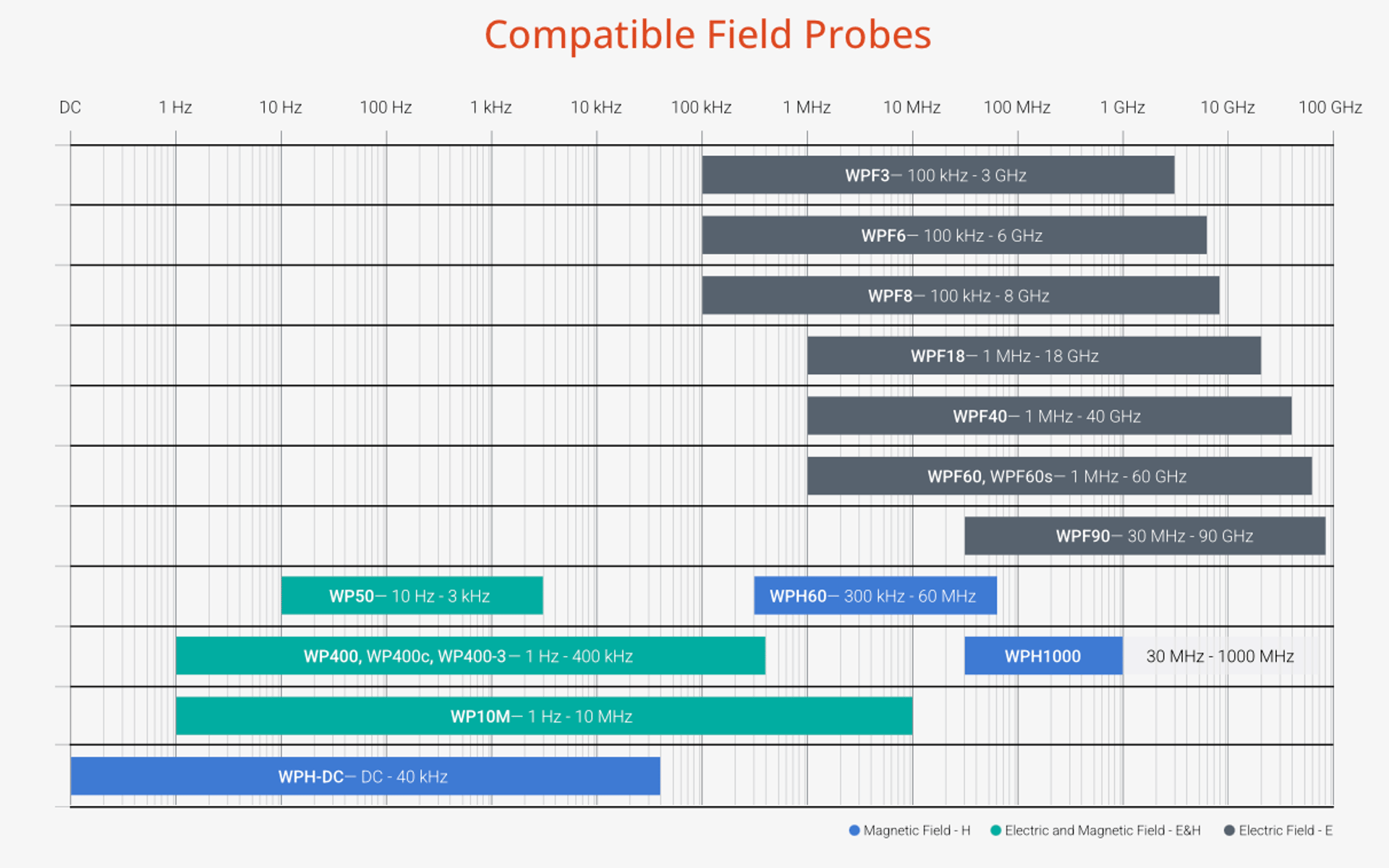 Compatible Field Probes

DC 1 Hz 10 Hz 100 Hz 1 kHz 10 kHz 100 kHz 1 MHz 10 MHz 100 MHz 1 GHz 10 GHz 100 GHz

WPF3— 100 kHz - 3 GHz

WPF6— 100 kHz - 6 GHz

WPF8— 100 kHz - 8 GHz

WPF18— 1 MHz - 18 GHz

WPF40— 1 MHz - 40 GHz

WPF60, WPF60s— 1 MHz - 60 GHz

WPF90— 30 MHz - 90 GHz

WP50— 10 Hz - 3 kHz

WPH60— 300 kHz - 60 MHz

WP400, WP400c, WP400-3— 1 Hz - 400 kHz

WPH1000 30 MHz - 1000 MHz

WP10M— 1 Hz - 10 MHz

WPH-DC— DC - 40 kHz

Magnetic Field - H Electric and Magnetic Field - E&H Electric Field - E